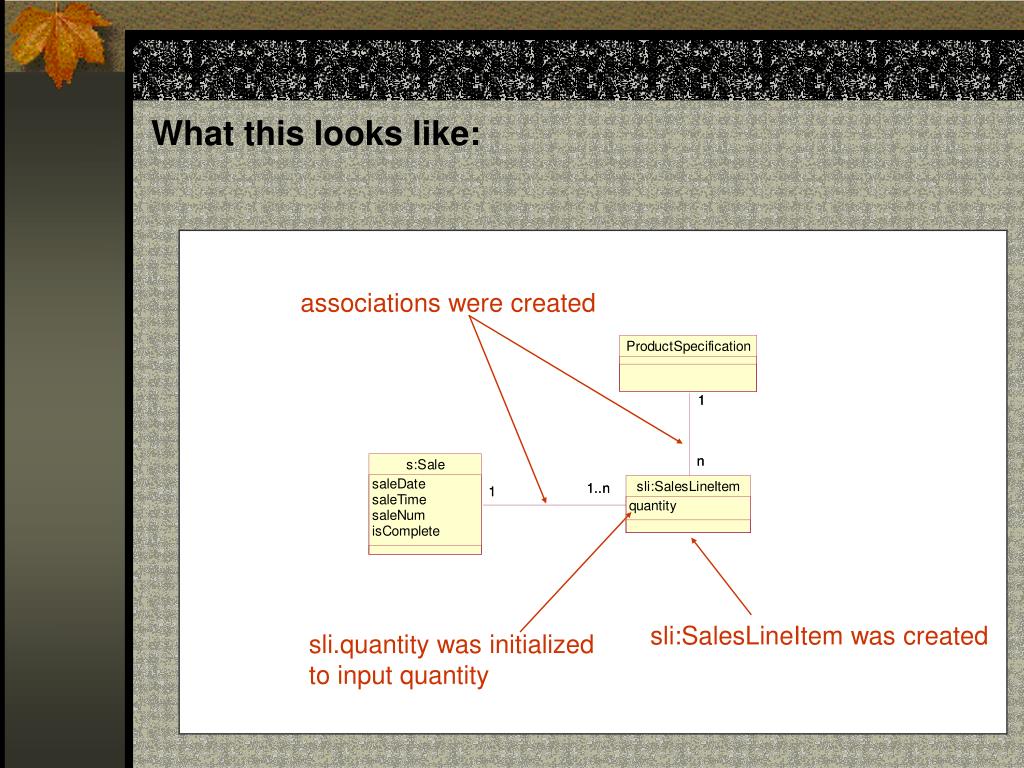 What this looks like:

associations were created

ProductSpecification

1

n

s:Sale
saleDate
saleTime
saleNum
isComplete

1

1..n

sli:SalesLineItem
quantity

sli.quantity was initialized to input quantity

sli:SalesLineItem was created